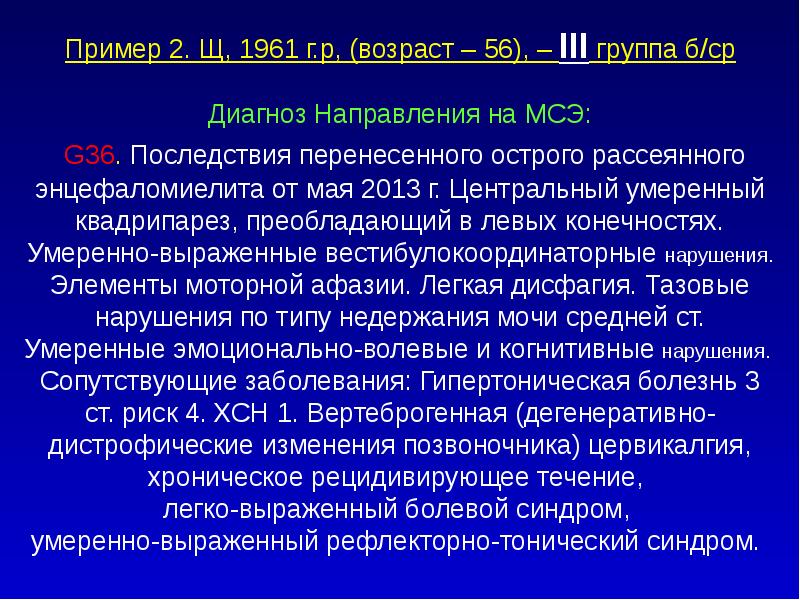 Пример 2. Щ, 1961 г.р, (возраст – 56), – III группа б/ср

Диагноз Направления на МСЭ:

G36. Последствия перенесенного острого рассеянного энцефаломиелита от мая 2013 г. Центральный умеренный квадрипарез, преобладающий в левых конечностях. Умеренно-выраженные вестибулокоординаторные нарушения. Элементы моторной афазии. Легкая дисфагия. Тазовые нарушения по типу недержания мочи средней ст. Умеренные эмоционально-волевые и когнитивные нарушения. Сопутствующие заболевания: Гипертоническая болезнь 3 ст. риск 4. ХСН 1. Вертеброгенная (дегенеративно-дистрофические изменения позвоночника) цервикалгия, хроническое рецидивирующее течение, легко-выраженный болевой синдром, умеренно-выраженный рефлекторно-тонический синдром.